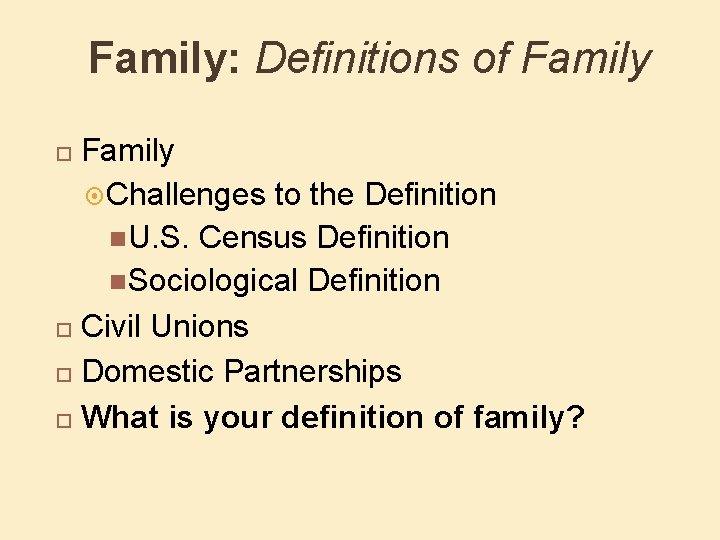 Family: Definitions of Family

Family
Challenges to the Definition
U.S. Census Definition
Sociological Definition
Civil Unions
Domestic Partnerships
What is your definition of family?